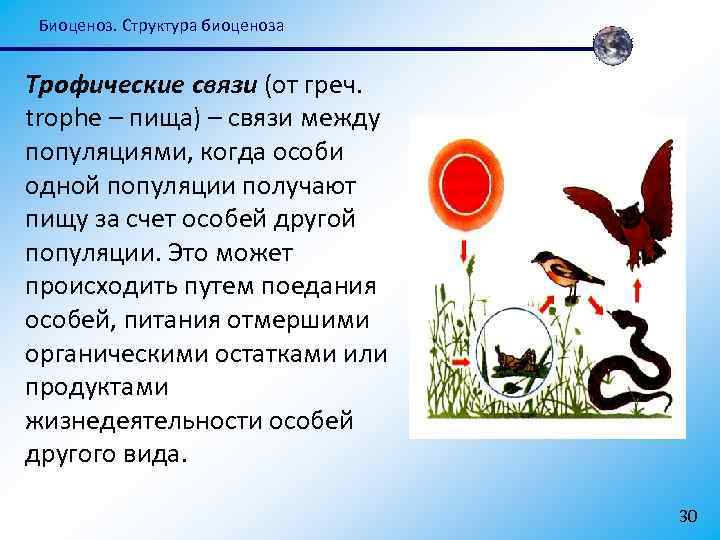 Биоценоз. Структура биоценоза

Трофические связи (от греч. trophe – пища) – связи между популяциями, когда особи одной популяции получают пищу за счет особей другой популяции. Это может происходить путем поедания особей, питания отмершими органическими остатками или продуктами жизнедеятельности особей другого вида.

30